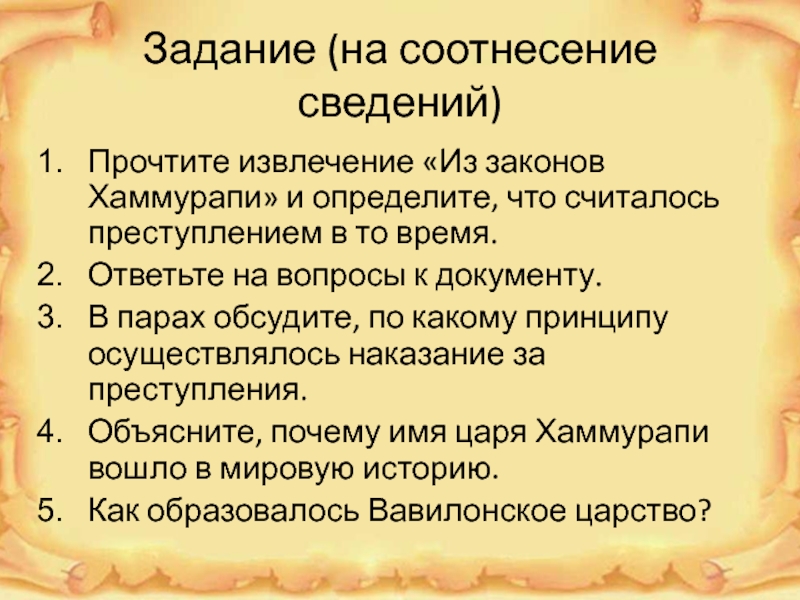 Задание (на соотнесение сведений)

1. Прочтите извлечение «Из законов Хаммурапи» и определите, что считалось преступлением в то время.
2. Ответьте на вопросы к документу.
3. В парах обсудите, по какому принципу осуществлялось наказание за преступления.
4. Объясните, почему имя царя Хаммурапи вошло в мировую историю.
5. Как образовалось Вавилонское царство?